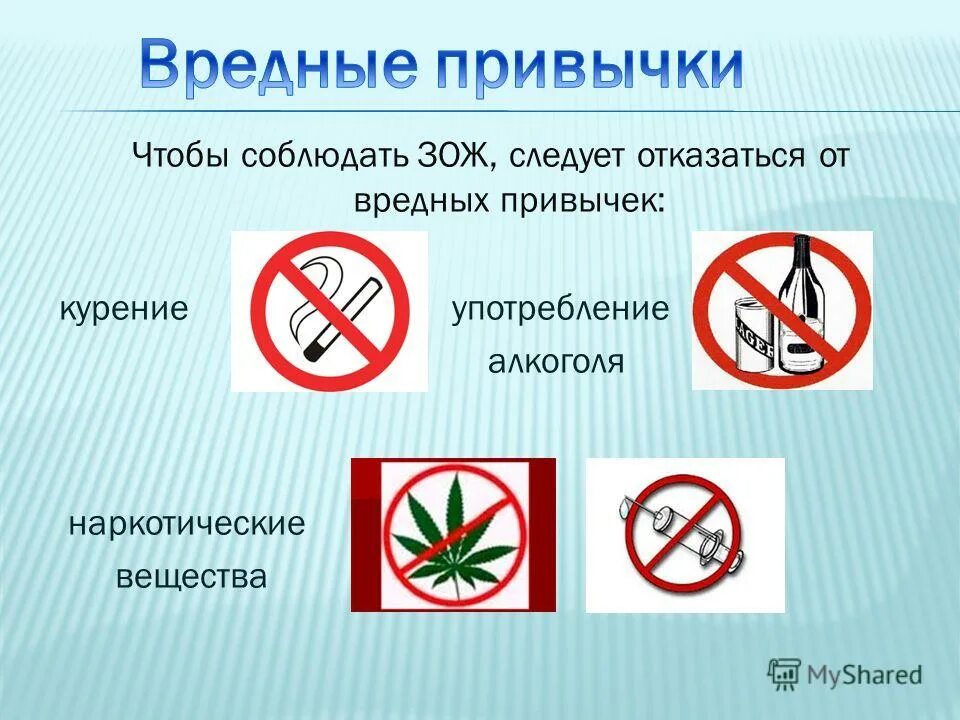 Вредные привычки

Чтобы соблюдать ЗОЖ, следует отказаться от вредных привычек:

курение

употребление алкоголя

LAGER

наркотические вещества

MyShared